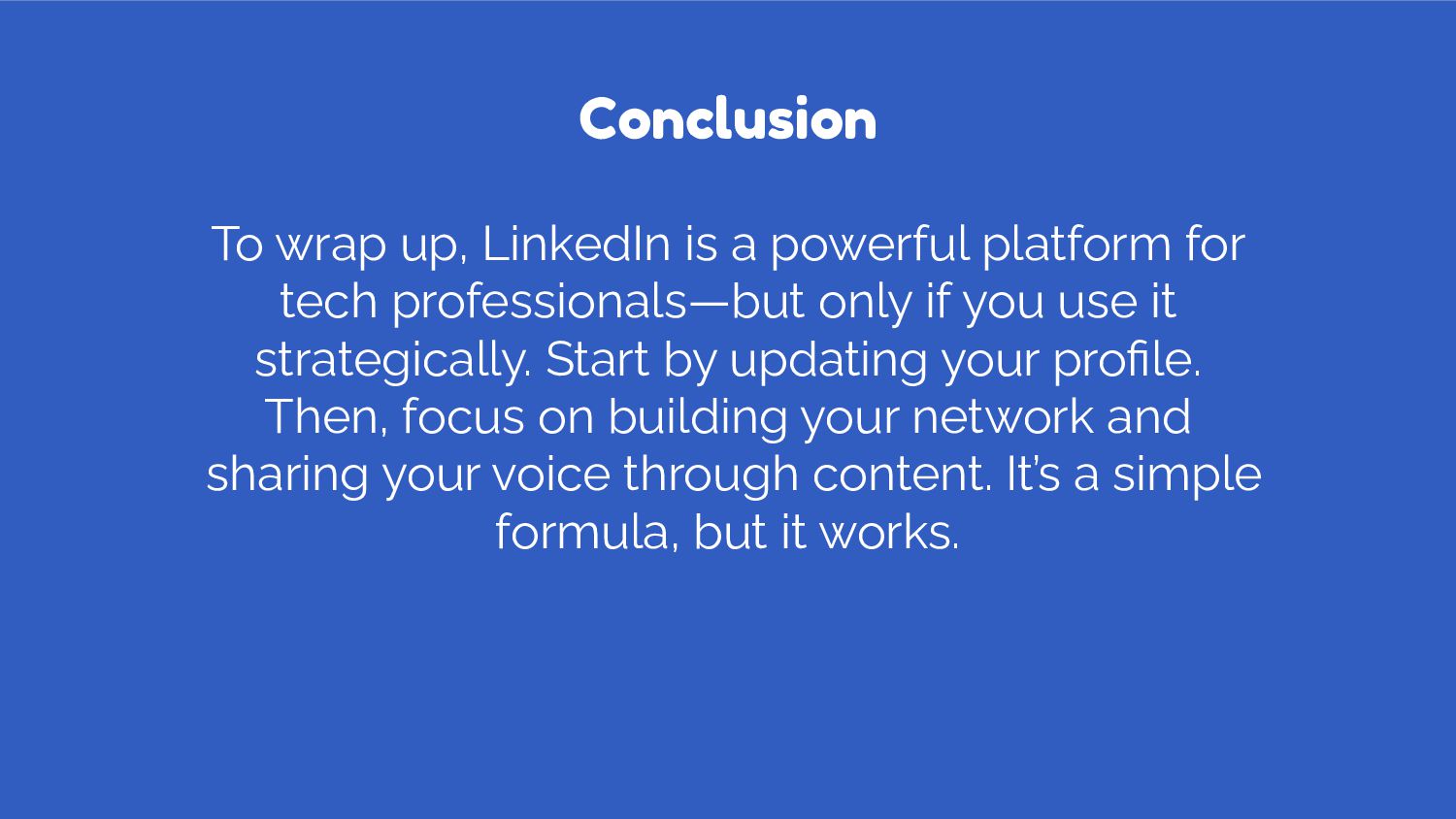 Conclusion

To wrap up, LinkedIn is a powerful platform for tech professionals—but only if you use it strategically. Start by updating your profile. Then, focus on building your network and sharing your voice through content. It's a simple formula, but it works.